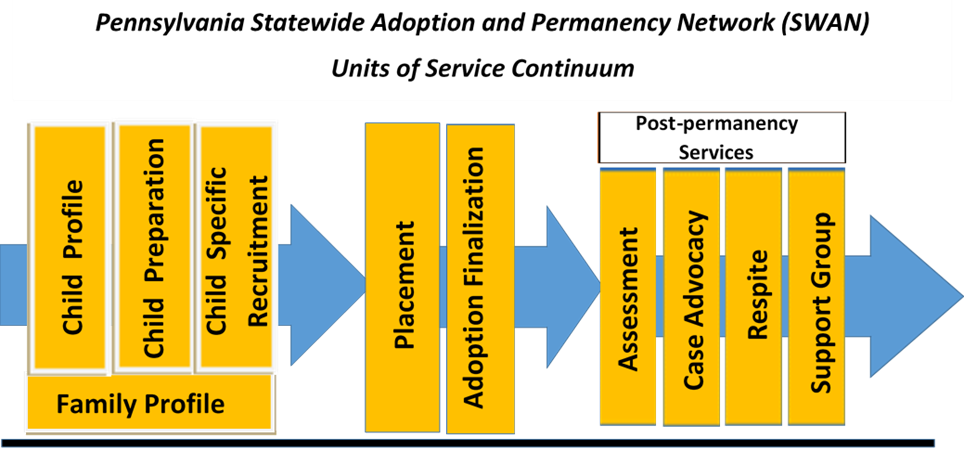 Pennsylvania Statewide Adoption and Permanency Network (SWAN)

Units of Service Continuum

Child Profile

Child Preparation

Child Specific Recruitment

Family Profile

Placement

Adoption Finalization

Post-permanency Services

Assessment

Case Advocacy

Respite

Support Group